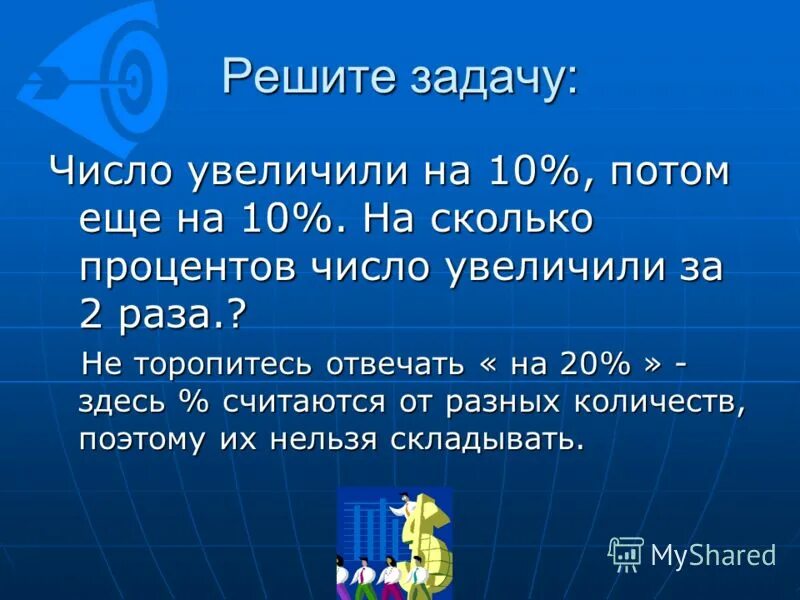 Решите задачу:

Число увеличили на 10%, потом еще на 10%. На сколько процентов число увеличили за 2 раза.?

Не торопитесь отвечать « на 20% » - здесь % считаются от разных количеств, поэтому их нельзя складывать.

MyShared